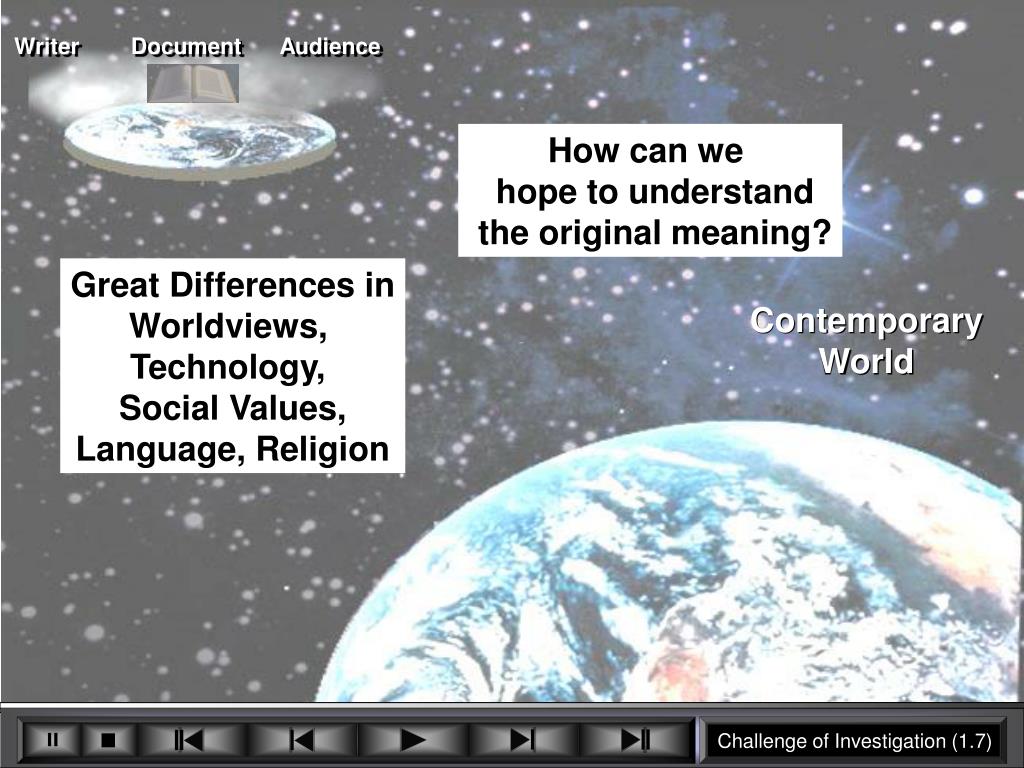 Writer Document Audience

How can we hope to understand the original meaning?

Great Differences in Worldviews, Technology, Social Values, Language, Religion

Contemporary World

Challenge of Investigation (1.7)